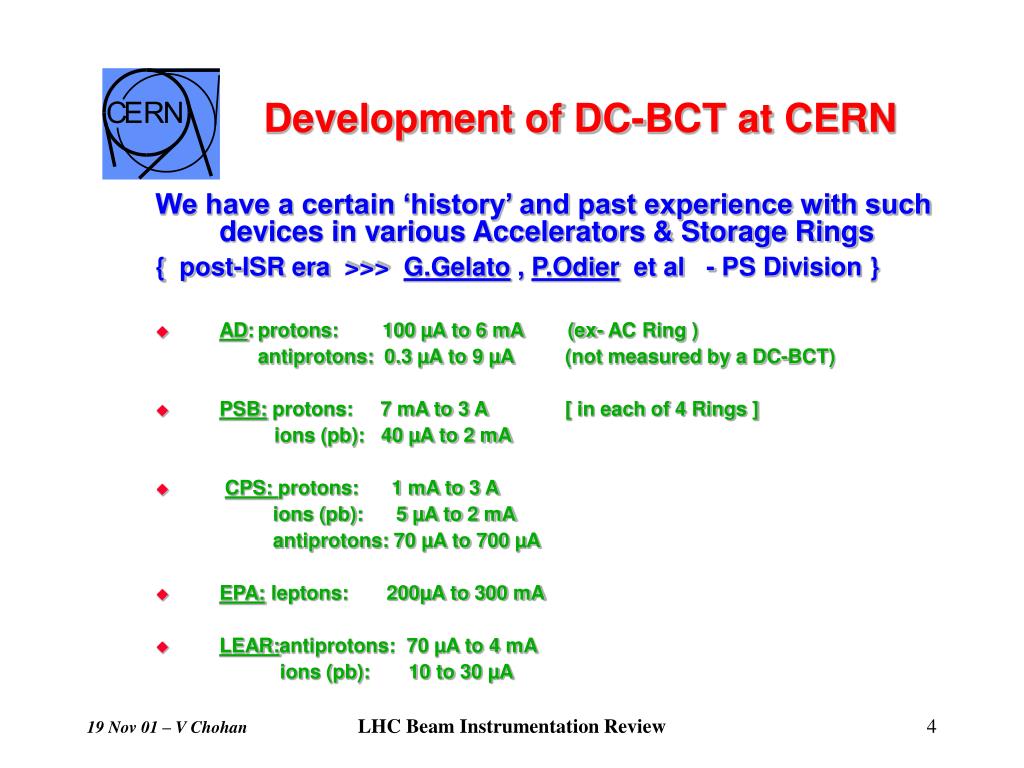 CERN

Development of DC-BCT at CERN

We have a certain ‘history’ and past experience with such devices in various Accelerators & Storage Rings

{ post-ISR era >>> G.Gelato , P.Odier et al - PS Division }

AD: protons: 100 µA to 6 mA (ex- AC Ring )
antiprotons: 0.3 µA to 9 µA (not measured by a DC-BCT)

PSB: protons: 7 mA to 3 A [ in each of 4 Rings ]
ions (pb): 40 µA to 2 mA

CPS: protons: 1 mA to 3 A
ions (pb): 5 µA to 2 mA
antiprotons: 70 µA to 700 µA

EPA: leptons: 200µA to 300 mA

LEAR:antiprotons: 70 µA to 4 mA
ions (pb): 10 to 30 µA

19 Nov 01 – V Chohan

LHC Beam Instrumentation Review

4